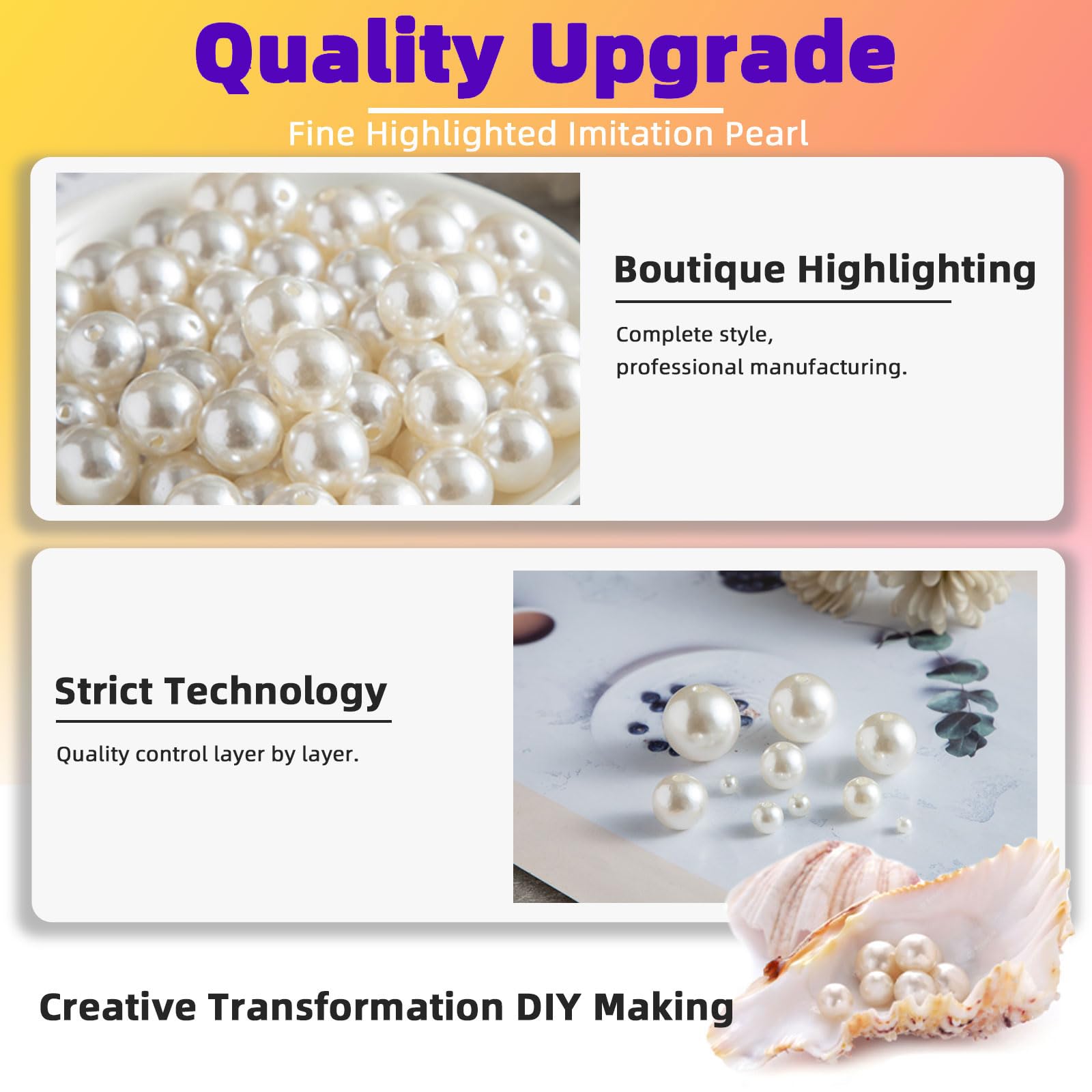 Quality Upgrade

Fine Highlighted Imitation Pearl

Boutique Highlighting

Complete style,
professional manufacturing.

Strict Technology

Quality control layer by layer.

Creative Transformation DIY Making